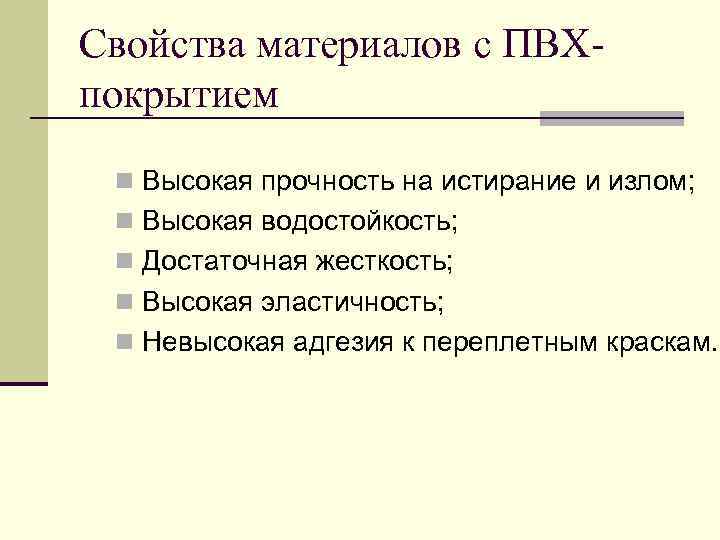 Свойства материалов с ПВХ-покрытием

Высокая прочность на истирание и излом;
Высокая водостойкость;
Достаточная жесткость;
Высокая эластичность;
Невысокая адгезия к переплетным краскам.